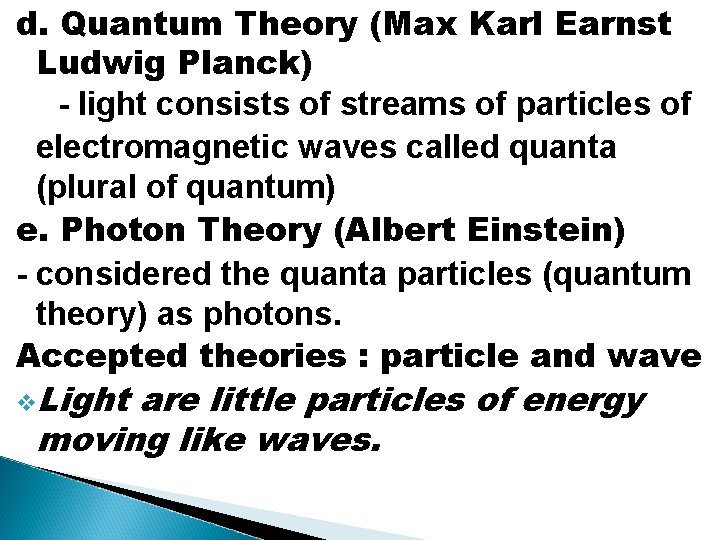 d. Quantum Theory (Max Karl Earnst Ludwig Planck)

- light consists of streams of particles of electromagnetic waves called quanta (plural of quantum)

e. Photon Theory (Albert Einstein)

- considered the quanta particles (quantum theory) as photons.

Accepted theories : particle and wave

❖ Light are little particles of energy moving like waves.